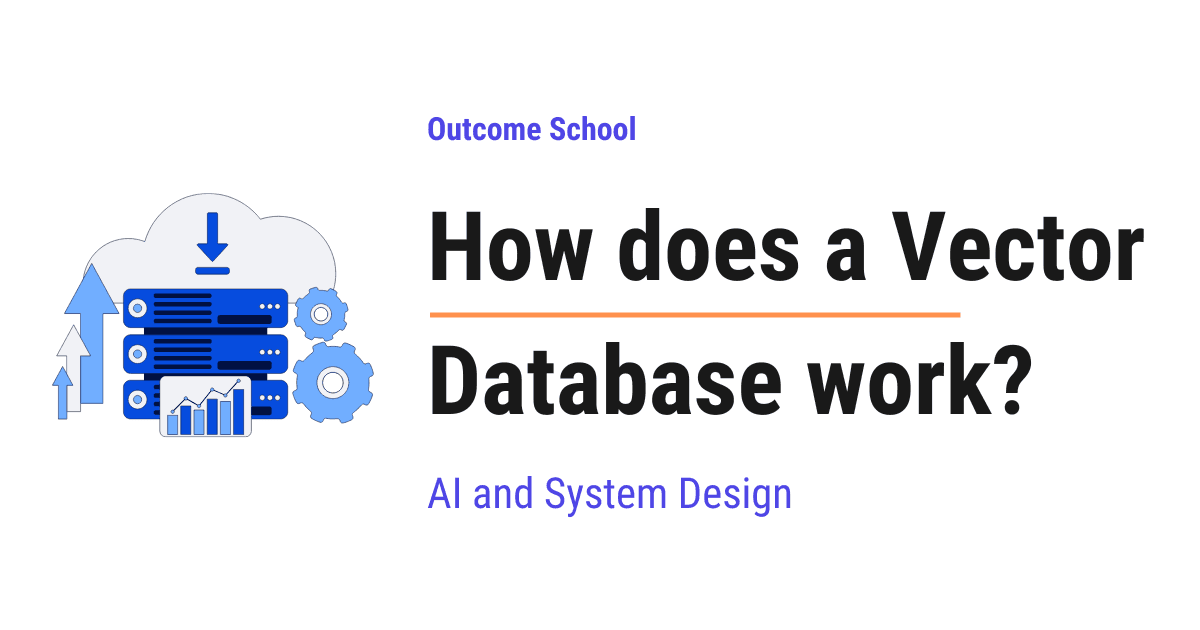 Outcome School

How does a Vector Database work?

AI and System Design